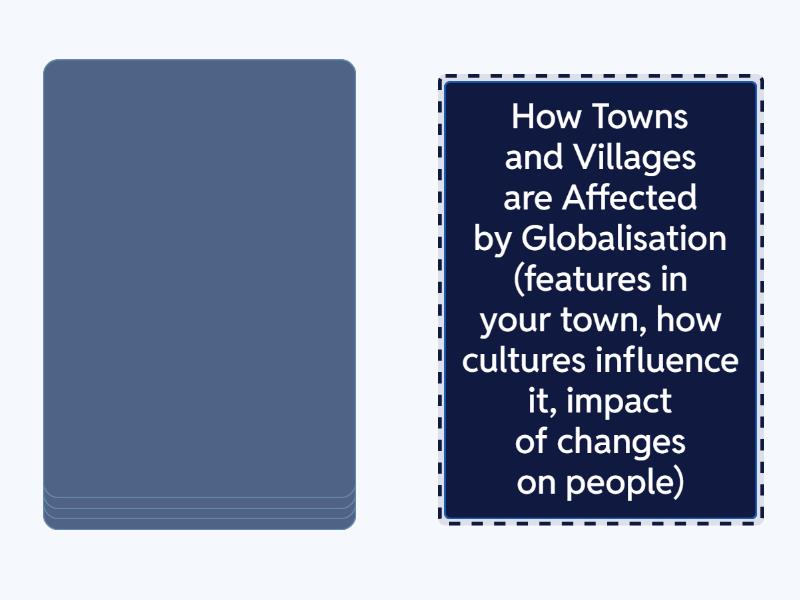 How Towns and Villages are Affected by Globalisation (features in your town, how cultures influence it, impact of changes on people)